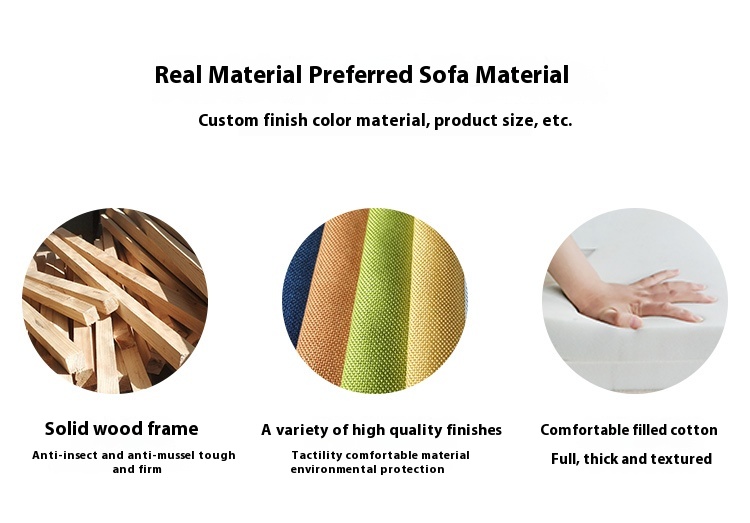 Real Material Preferred Sofa Material

Custom finish color material, product size, etc.

Solid wood frame

Anti-insect and anti-mussel tough and firm

A variety of high quality finishes

Tactility comfortable material environmental protection

Comfortable filled cotton

Full, thick and textured